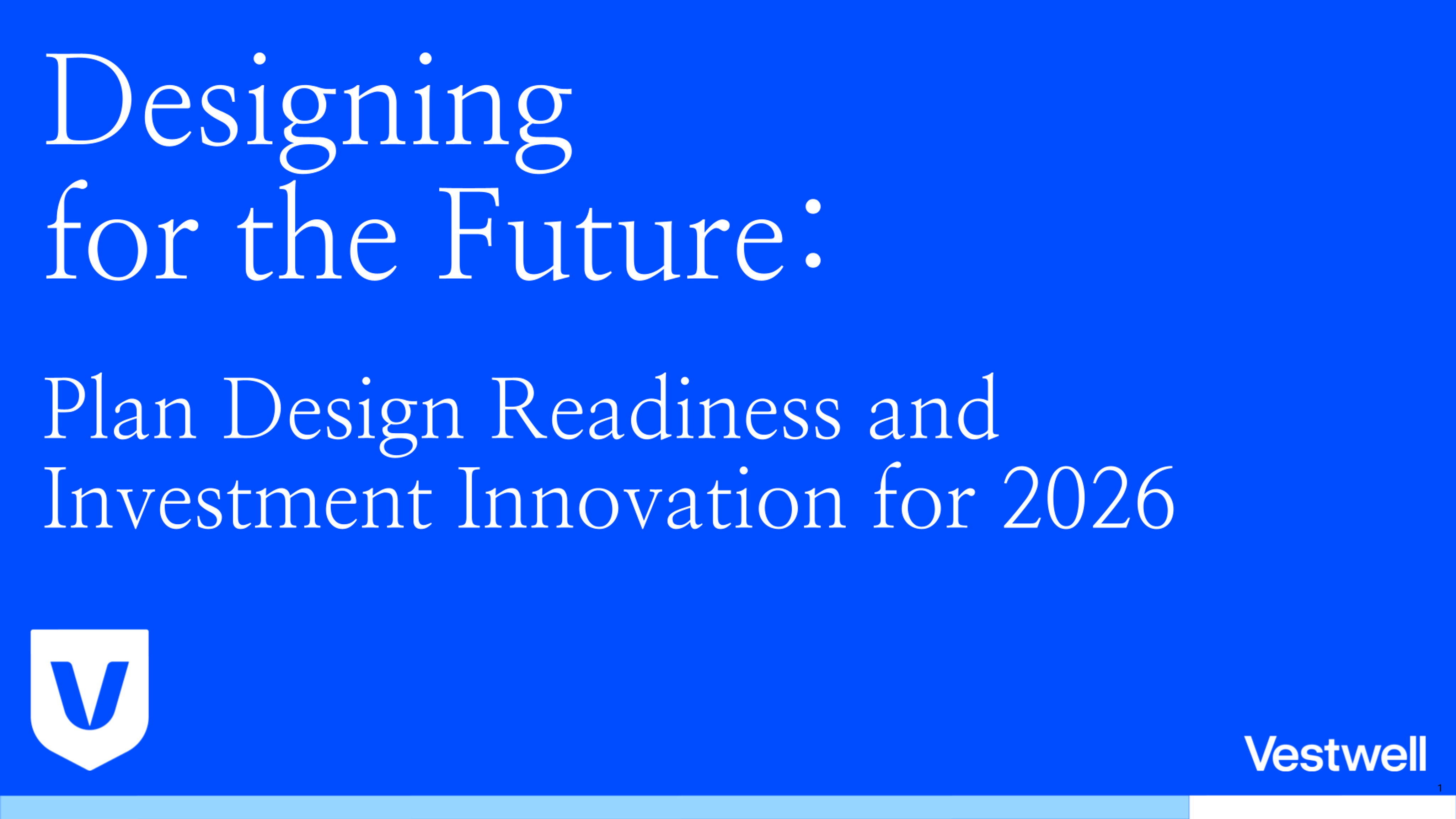 Designing for the Future:

Plan Design Readiness and Investment Innovation for 2026

V

Vestwell

1